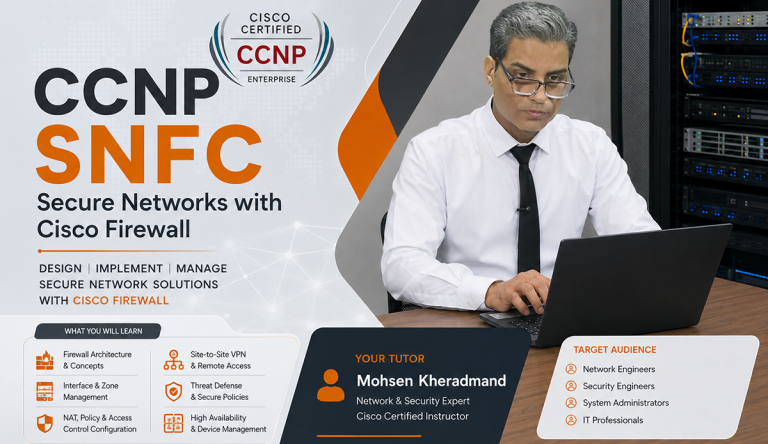 CISCO CERTIFIED
CCNP
ENTERPRISE

CCNP
SNFC
Secure Networks with Cisco Firewall

DESIGN | IMPLEMENT | MANAGE
SECURE NETWORK SOLUTIONS
WITH CISCO FIREWALL

WHAT YOU WILL LEARN

Firewall Architecture & Concepts

Interface & Zone Management

NAT, Policy & Access Control Configuration

Site-to-Site VPN & Remote Access

Threat Defense & Secure Policies

High Availability & Device Management

YOUR TUTOR
Mohsen Kheradmand
Network & Security Expert
Cisco Certified Instructor

TARGET AUDIENCE
Network Engineers
Security Engineers
System Administrators
IT Professionals